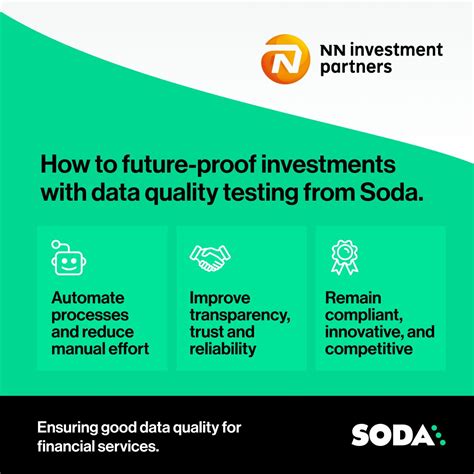 NN investment partners

How to future-proof investments with data quality testing from Soda.

Automate processes and reduce manual effort

Improve transparency, trust and reliability

Remain compliant, innovative, and competitive

Ensuring good data quality for financial services.

SODA